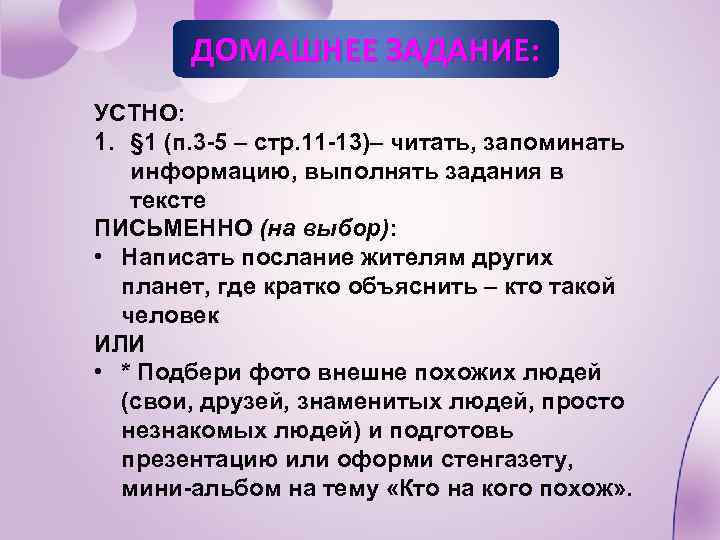 ДОМАШНЕЕ ЗАДАНИЕ:

УСТНО:
1. §1 (п.3-5 – стр.11-13)– читать, запоминать информацию, выполнять задания в тексте

ПИСЬМЕННО (на выбор):
• Написать послание жителям других планет, где кратко объяснить – кто такой человек

ИЛИ
• * Подбери фото внешне похожих людей (свои, друзей, знаменитых людей, просто незнакомых людей) и подготовь презентацию или оформи стенгазету, мини-альбом на тему «Кто на кого похож».